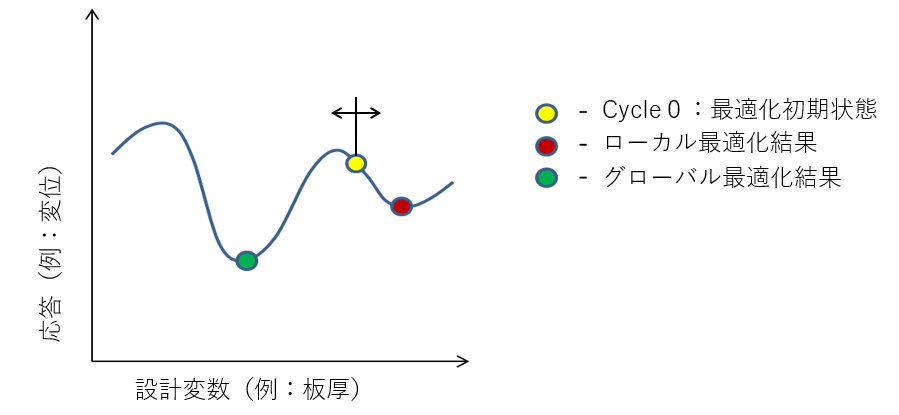 応答（例：変位）

設計変数（例：板厚）

- Cycle 0 ：最適化初期状態
- ローカル最適化結果
- グローバル最適化結果